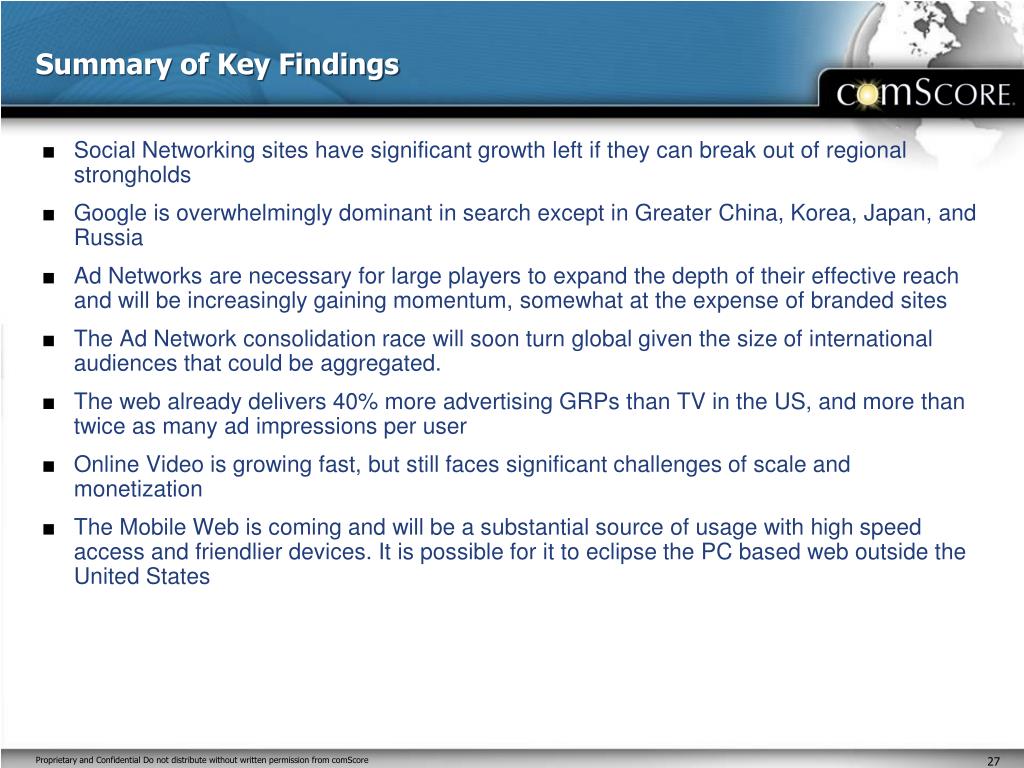 Summary of Key Findings

comScore.

■ Social Networking sites have significant growth left if they can break out of regional strongholds

■ Google is overwhelmingly dominant in search except in Greater China, Korea, Japan, and Russia

■ Ad Networks are necessary for large players to expand the depth of their effective reach and will be increasingly gaining momentum, somewhat at the expense of branded sites

■ The Ad Network consolidation race will soon turn global given the size of international audiences that could be aggregated.

■ The web already delivers 40% more advertising GRPs than TV in the US, and more than twice as many ad impressions per user

■ Online Video is growing fast, but still faces significant challenges of scale and monetization

■ The Mobile Web is coming and will be a substantial source of usage with high speed access and friendlier devices. It is possible for it to eclipse the PC based web outside the United States

Proprietary and Confidential Do not distribute without written permission from comScore

27